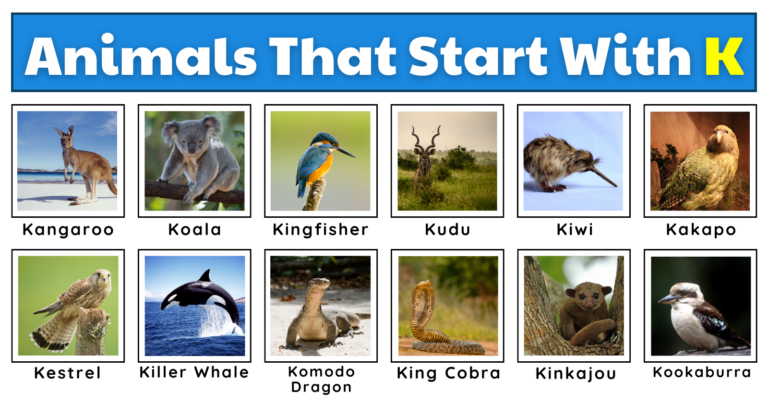 Animals That Start With K

Kangaroo
Koala
Kingfisher
Kudu
Kiwi
Kakapo

Kestrel
Killer Whale
Komodo Dragon
King Cobra
Kinkajou
Kookaburra